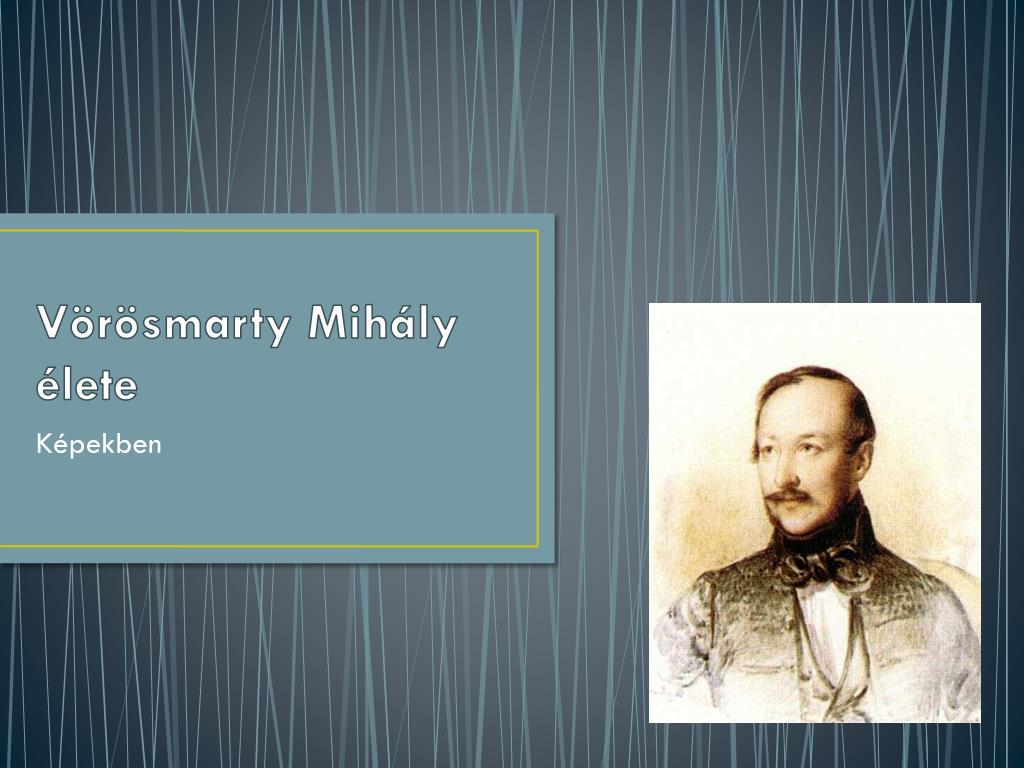 Vörösmarty Mihály élete

Képekben